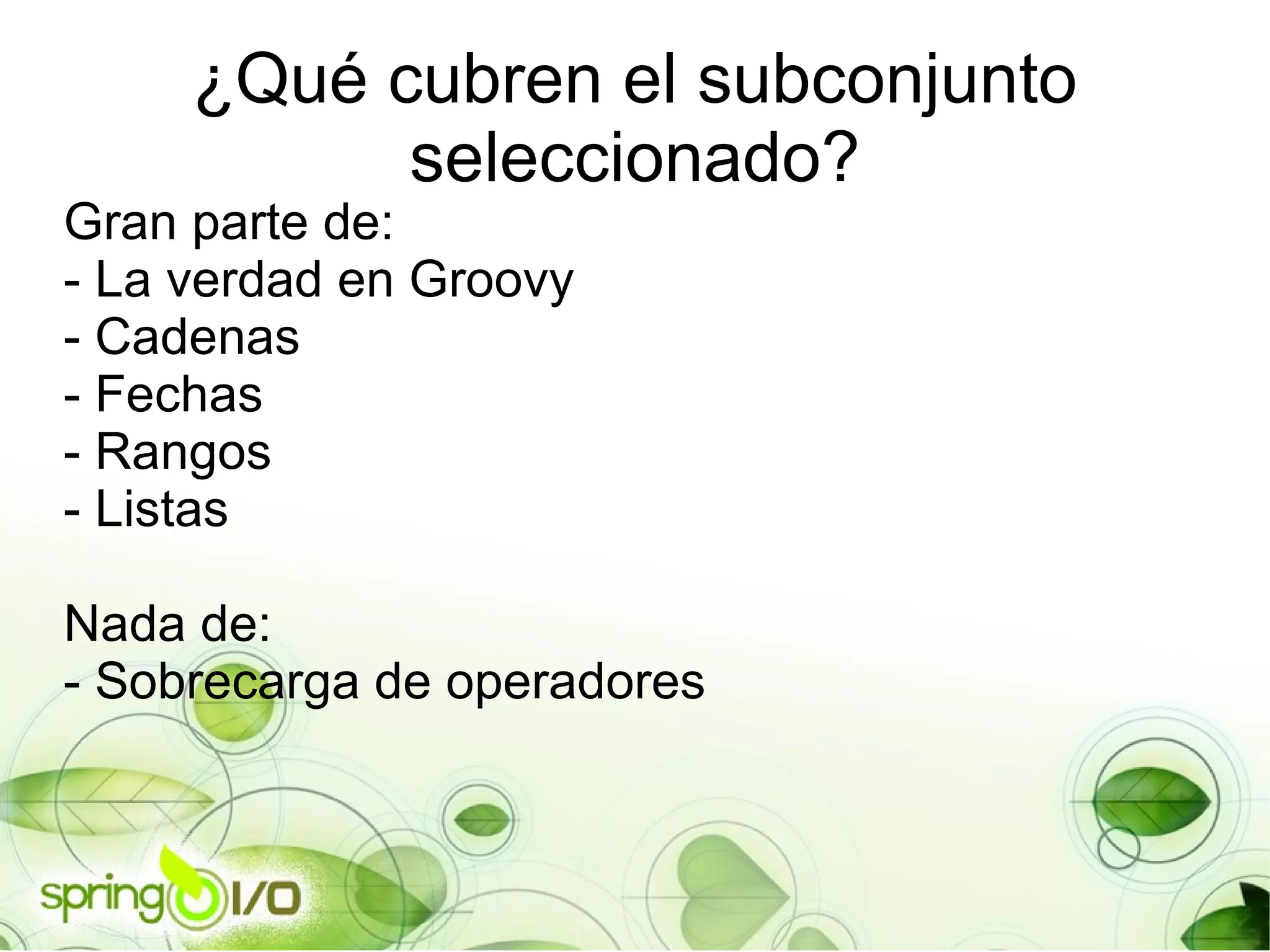 ¿Qué cubren el subconjunto seleccionado?

Gran parte de:
- La verdad en Groovy
- Cadenas
- Fechas
- Rangos
- Listas

Nada de:
- Sobrecarga de operadores

spring I/O